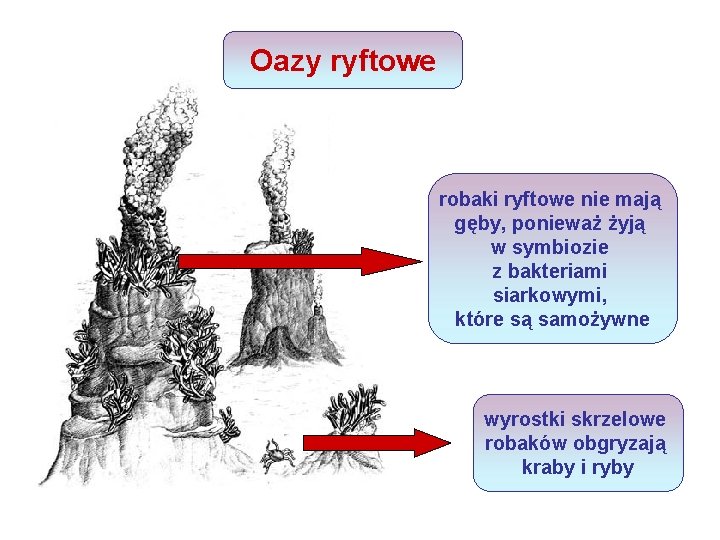 Oazy ryftowe

robaki ryftowe nie mają gęby, ponieważ żyją w symbiozie z bakteriami siarkowymi, które są samożywne

wyrostki skrzelowe robaków obgryzają kraby i ryby